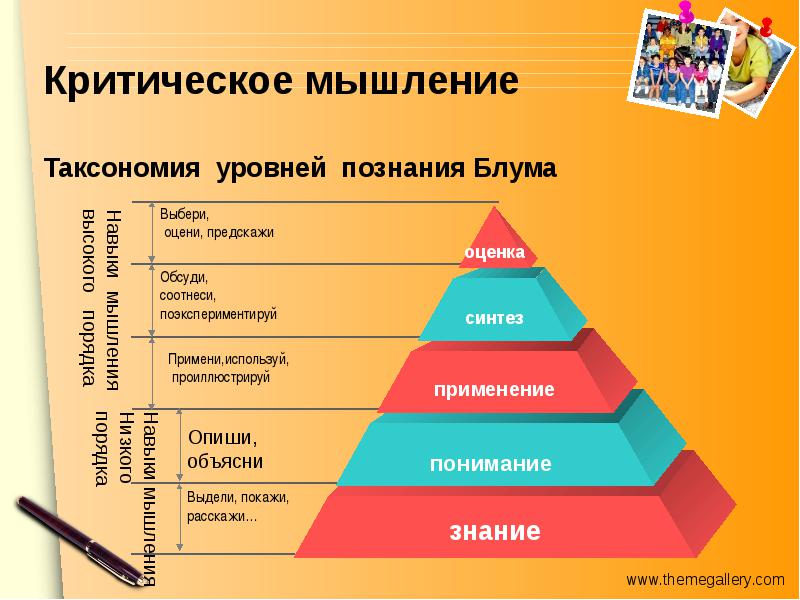 Критическое мышление

Таксономия уровней познания Блума

Навыки мышления высокого порядка

Выбери, оцени, предскажи

Обсуди, соотнеси, поэкспериментируй

Примени,используй, проиллюстрируй

Навыки мышления Низкого порядка

Опиши, объясни

Выдели, покажи, расскажи…

оценка

синтез

применение

понимание

знание

www.themegallery.com